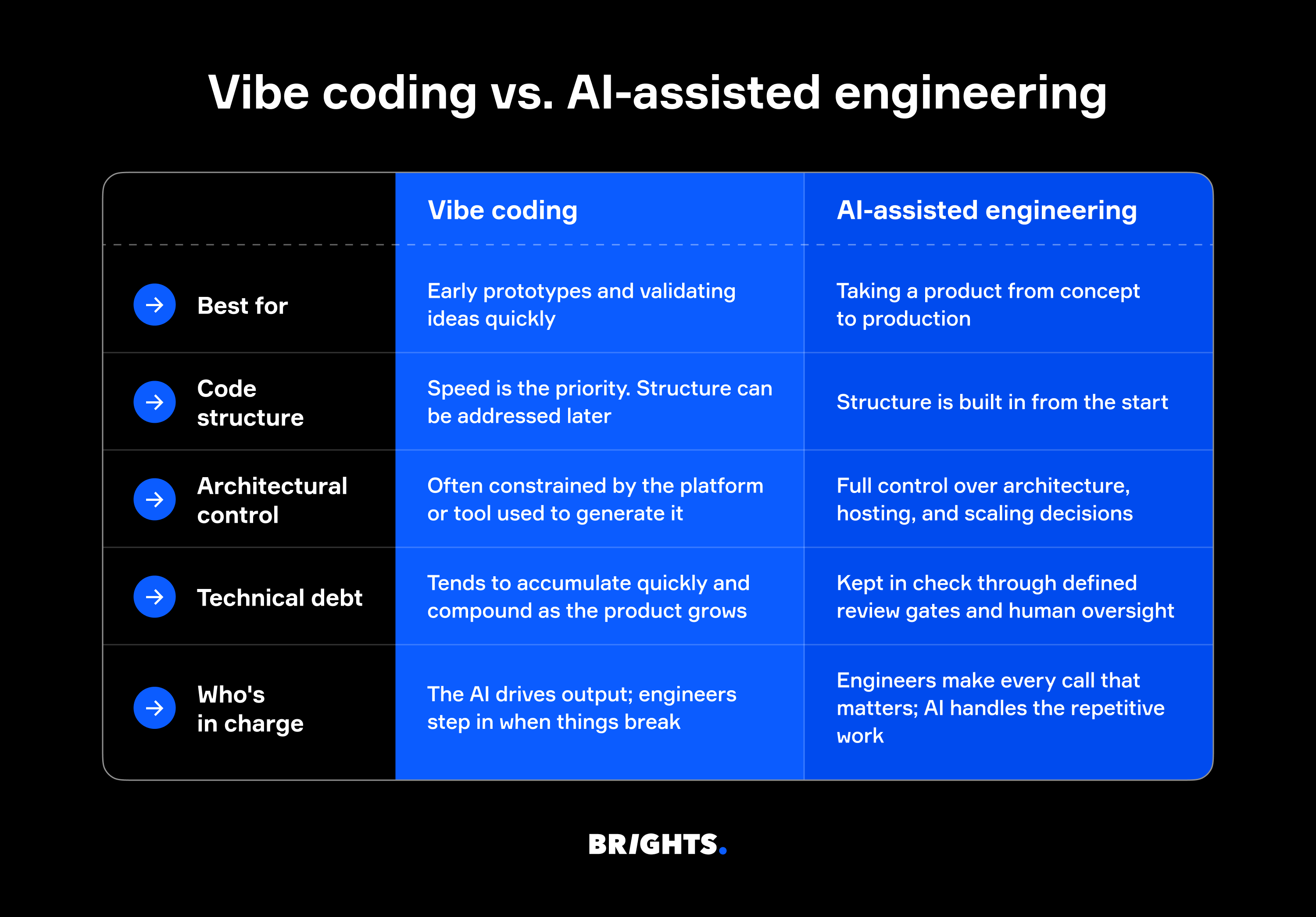 Vibe coding vs. AI-assisted engineering

|  | Vibe coding | AI-assisted engineering |
|---|---|---|
| Best for | Early prototypes and validating ideas quickly | Taking a product from concept to production |
| Code structure | Speed is the priority. Structure can be addressed later | Structure is built in from the start |
| Architectural control | Often constrained by the platform or tool used to generate it | Full control over architecture, hosting, and scaling decisions |
| Technical debt | Tends to accumulate quickly and compound as the product grows | Kept in check through defined review gates and human oversight |
| Who's in charge | The AI drives output; engineers step in when things break | Engineers make every call that matters; AI handles the repetitive work |

BRIGHTS.